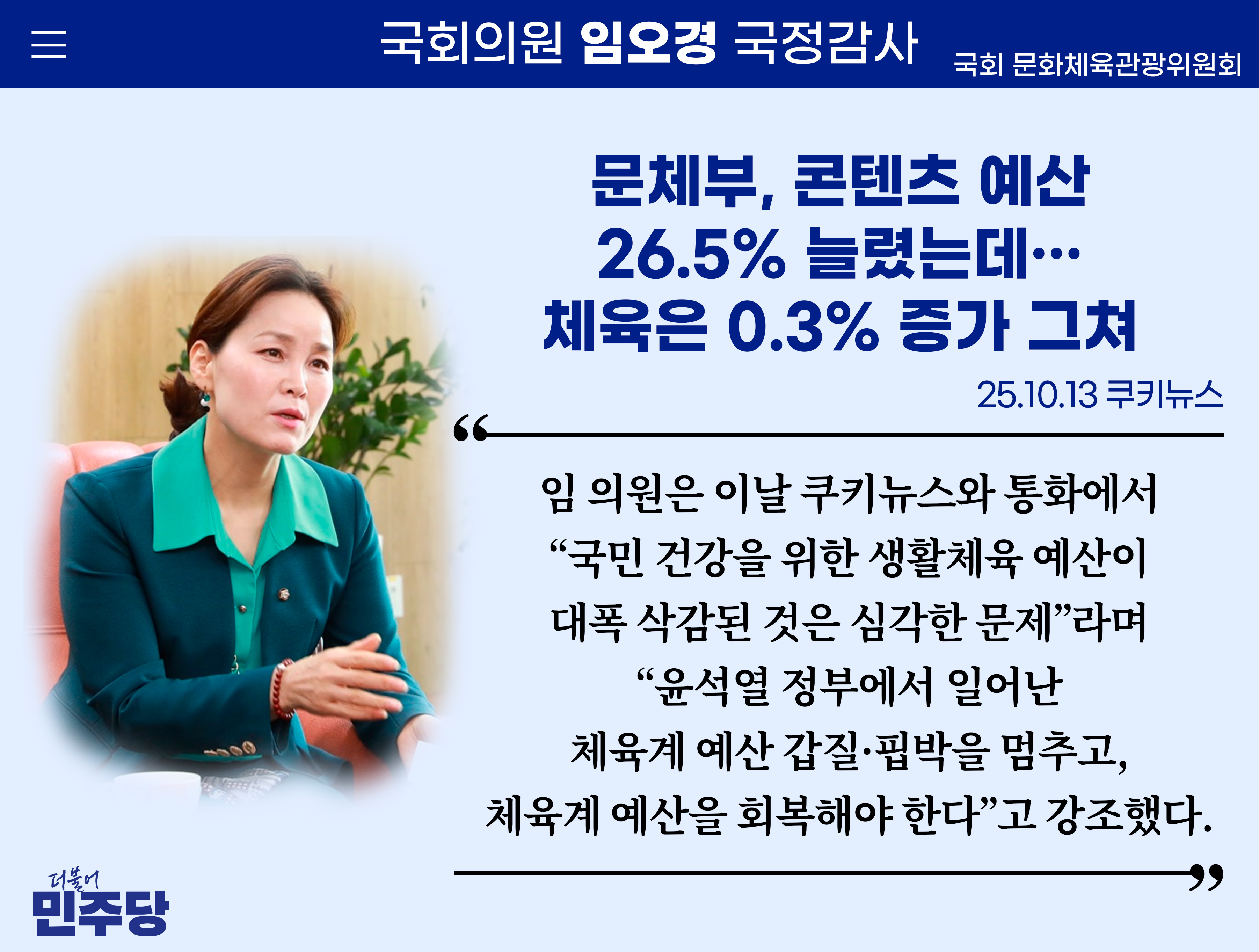 국회의원 임오경 국정감사

국회 문화체육관광위원회

문체부, 콘텐츠 예산 26.5% 늘렸는데… 체육은 0.3% 증가 그쳐

25.10.13 쿠키뉴스

“

임 의원은 이날 쿠키뉴스와 통화에서 “국민 건강을 위한 생활체육 예산이 대폭 삭감된 것은 심각한 문제”라며 “윤석열 정부에서 일어난 체육계 예산 갑질·핍박을 멈추고, 체육계 예산을 회복해야 한다”고 강조했다.

”

더불어 민주당